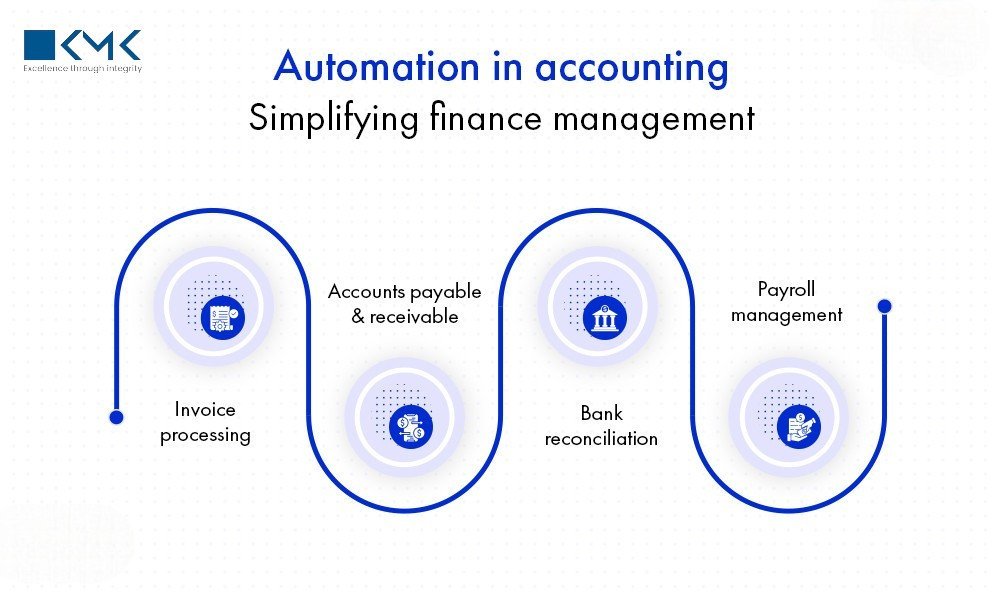 KMK
Excellence through integrity

Automation in accounting
Simplifying finance management

Invoice processing

Accounts payable & receivable

Bank reconciliation

Payroll management